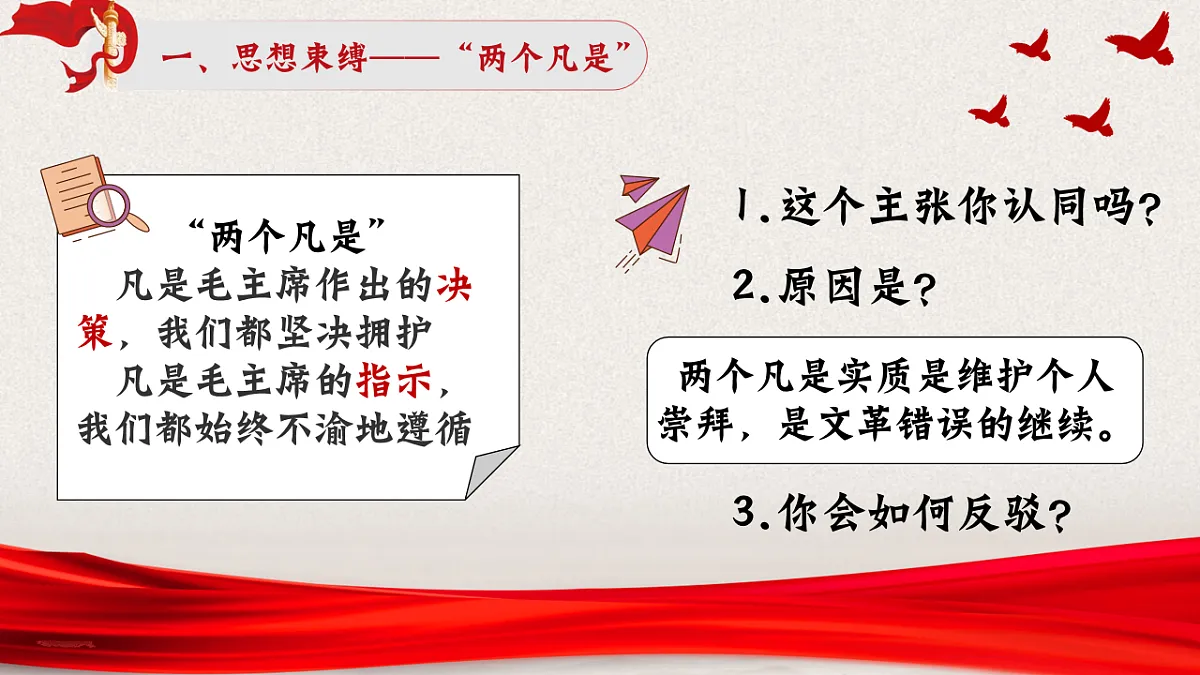 一、思想束缚——“两个凡是”

“两个凡是”
凡是毛主席作出的决策，我们都坚决拥护
凡是毛主席的指示，我们都始终不渝地遵循

1.这个主张你认同吗？

2.原因是？

两个凡是实质是维护个人崇拜，是文革错误的继续。

3.你会如何反驳？